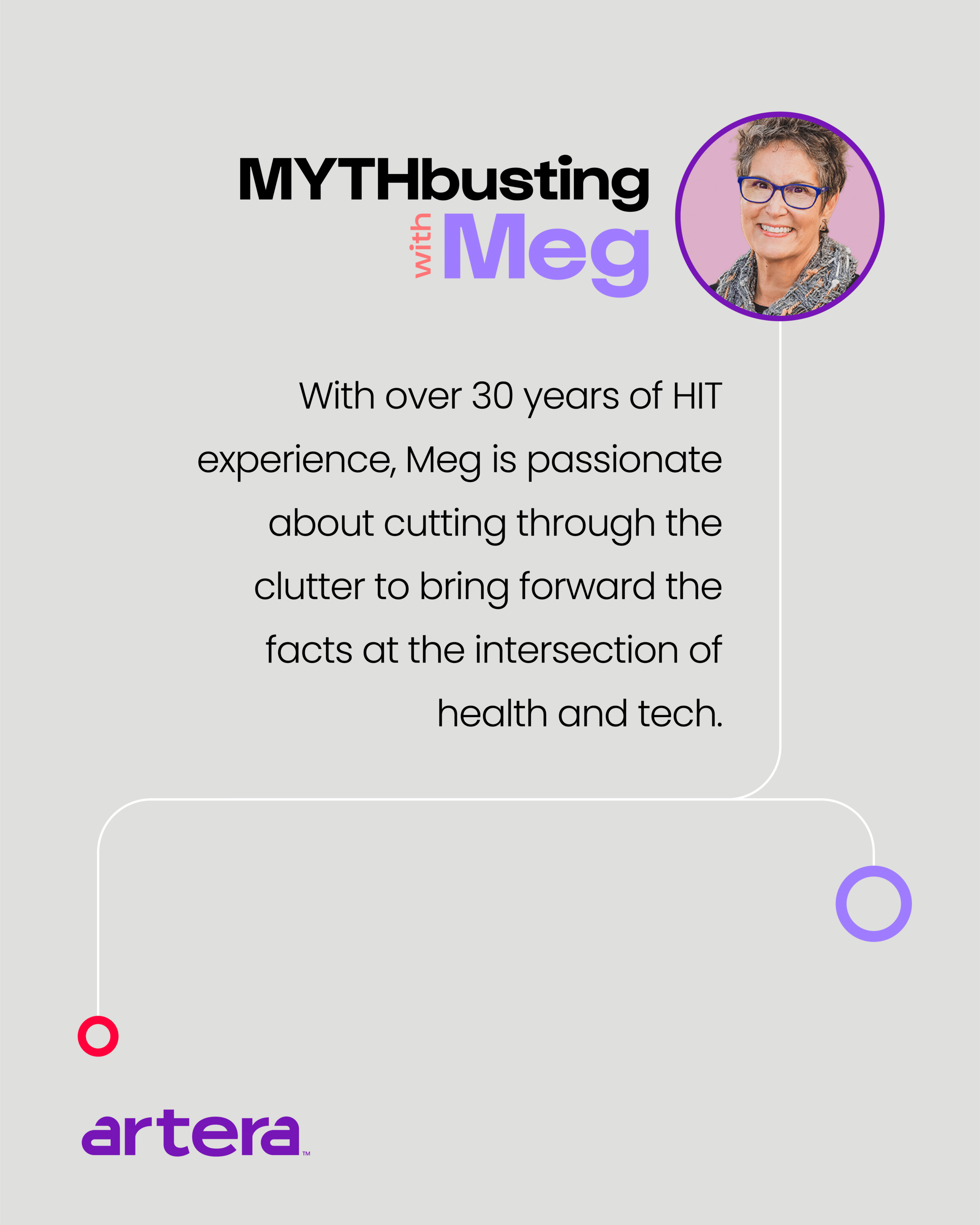 MYTHbusting
with Meg

With over 30 years of HIT experience, Meg is passionate about cutting through the clutter to bring forward the facts at the intersection of health and tech.

artera™